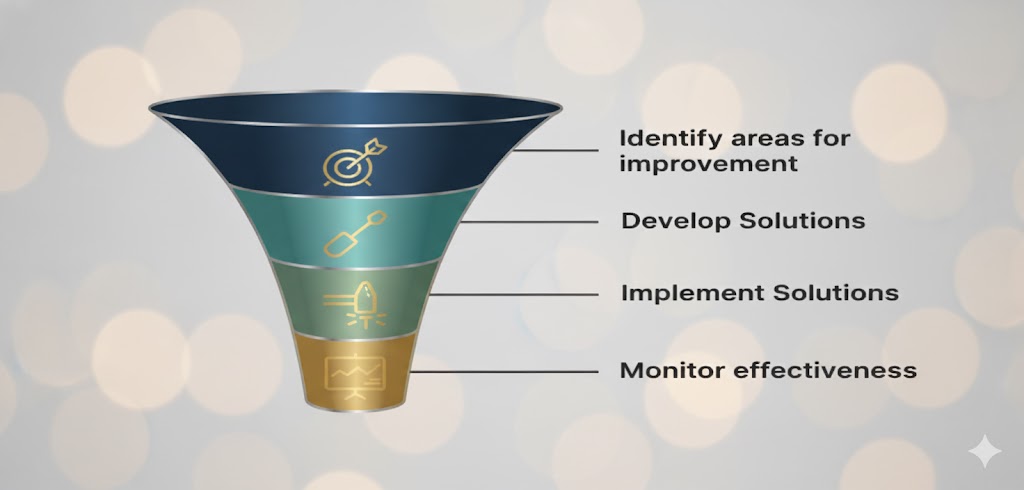 Identify areas for improvement

Develop Solutions

Implement Solutions

Monitor effectiveness